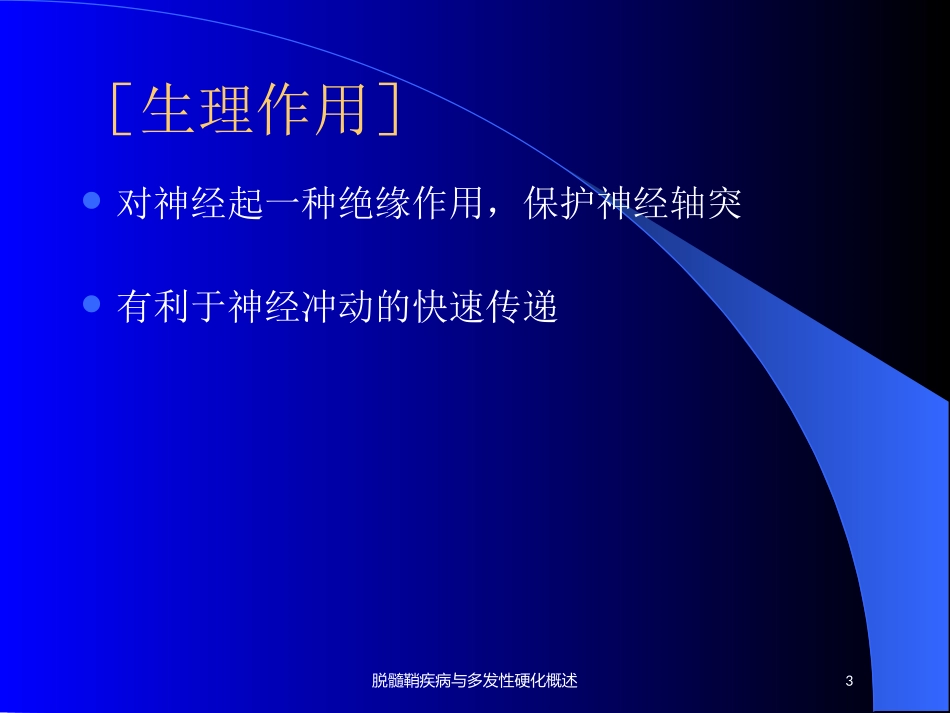 ［生理作用］

对神经起一种绝缘作用，保护神经轴突

有利于神经冲动的快速传递

脱髓鞘疾病与多发性硬化概述

3